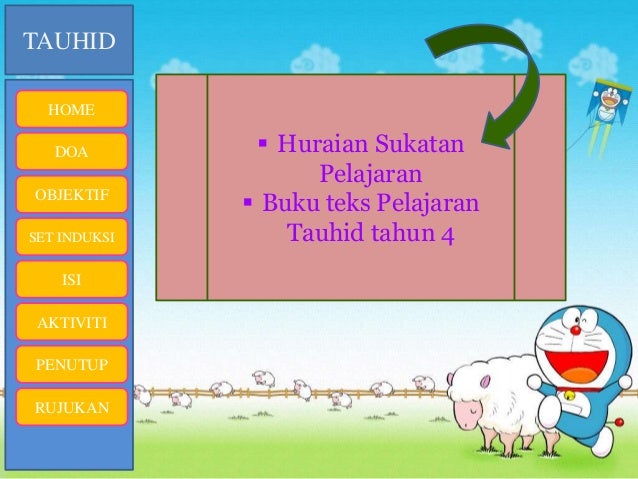 TAUHID

HOME

DOA

OBJEKTIF

SET INDUKSI

ISI

AKTIVITI

PENUTUP

RUJUKAN

▪ Huraian Sukatan Pelajaran
▪ Buku teks Pelajaran Tauhid tahun 4